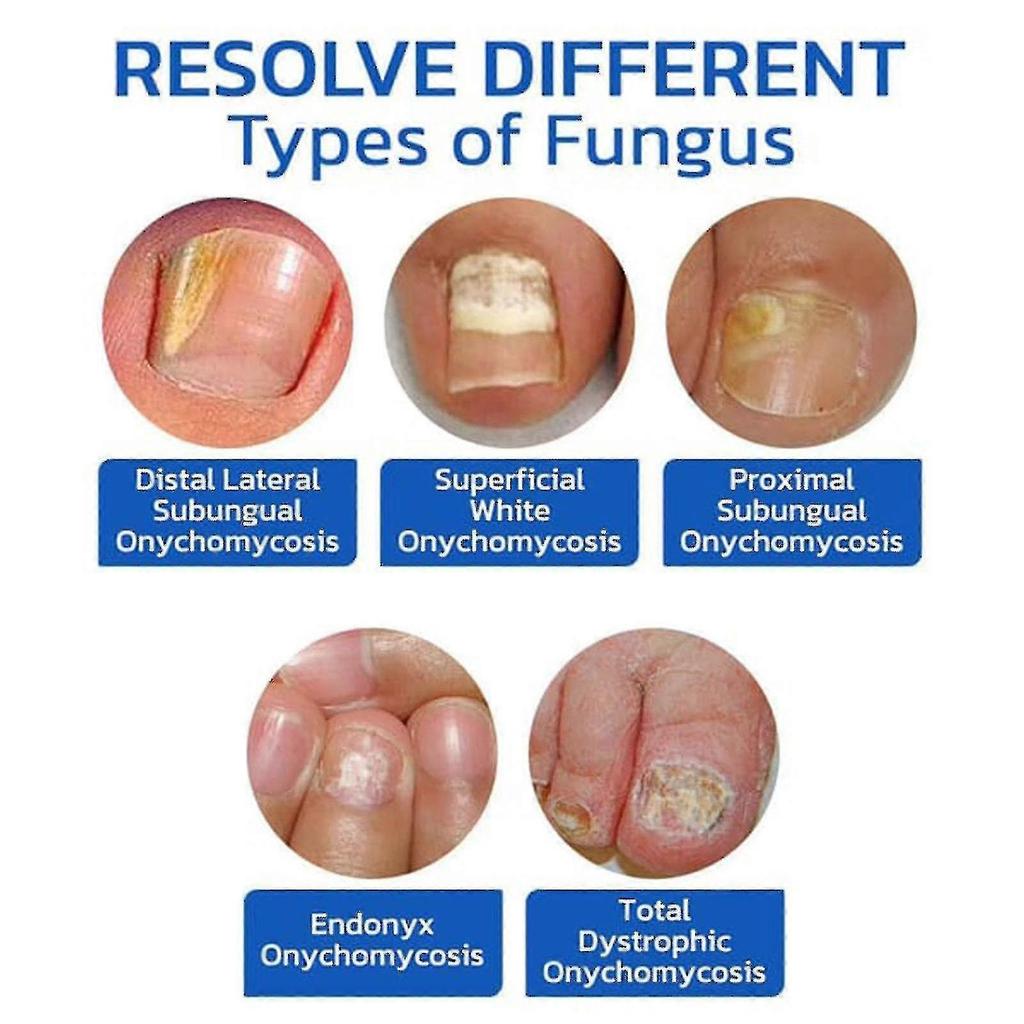 RESOLVE DIFFERENT
Types of Fungus

Distal Lateral Subungual Onychomycosis

Superficial White Onychomycosis

Proximal Subungual Onychomycosis

Endonyx Onychomycosis

Total Dystrophic Onychomycosis